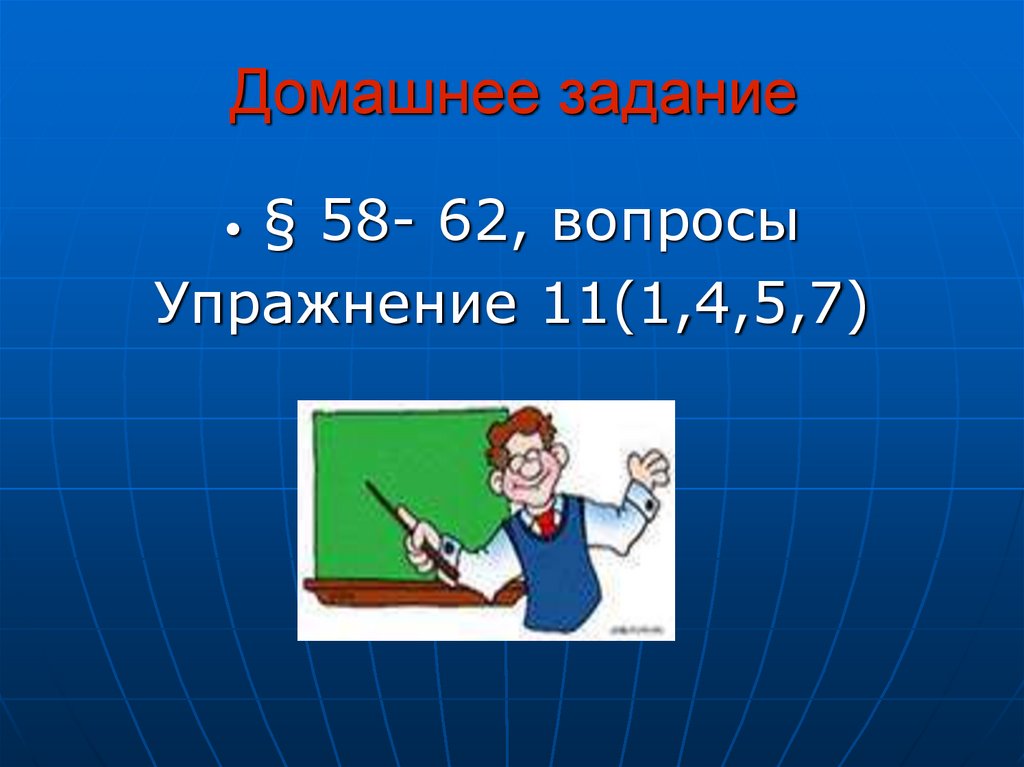 Домашнее задание

• § 58- 62, вопросы
Упражнение 11(1,4,5,7)